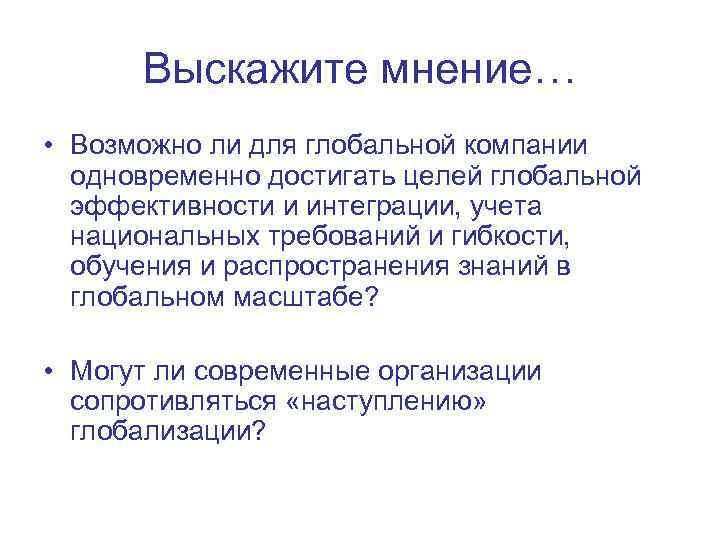 Выскажите мнение…

• Возможно ли для глобальной компании одновременно достигать целей глобальной эффективности и интеграции, учета национальных требований и гибкости, обучения и распространения знаний в глобальном масштабе?

• Могут ли современные организации сопротивляться «наступлению» глобализации?